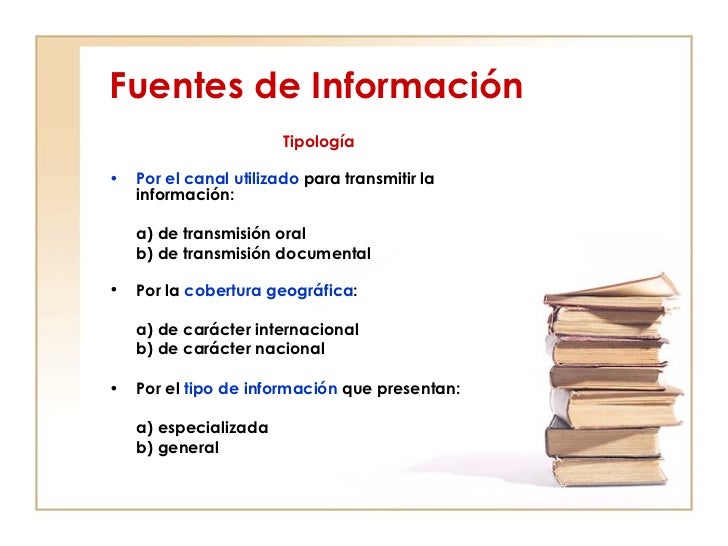 Fuentes de Información

Tipología

• Por el canal utilizado para transmitir la información:

a) de transmisión oral
b) de transmisión documental

• Por la cobertura geográfica:

a) de carácter internacional
b) de carácter nacional

• Por el tipo de información que presentan:

a) especializada
b) general